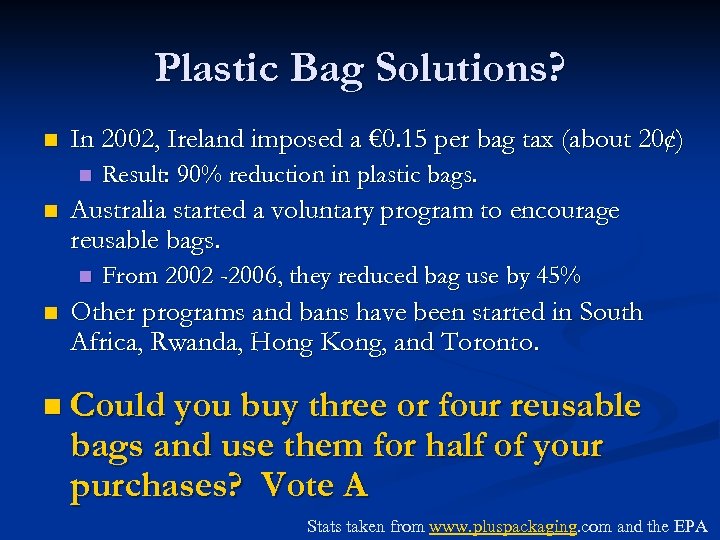 Plastic Bag Solutions?

In 2002, Ireland imposed a €0.15 per bag tax (about 20¢)

Result: 90% reduction in plastic bags.

Australia started a voluntary program to encourage reusable bags.

From 2002 -2006, they reduced bag use by 45%

Other programs and bans have been started in South Africa, Rwanda, Hong Kong, and Toronto.

Could you buy three or four reusable bags and use them for half of your purchases? Vote A

Stats taken from www.pluspackaging.com and the EPA